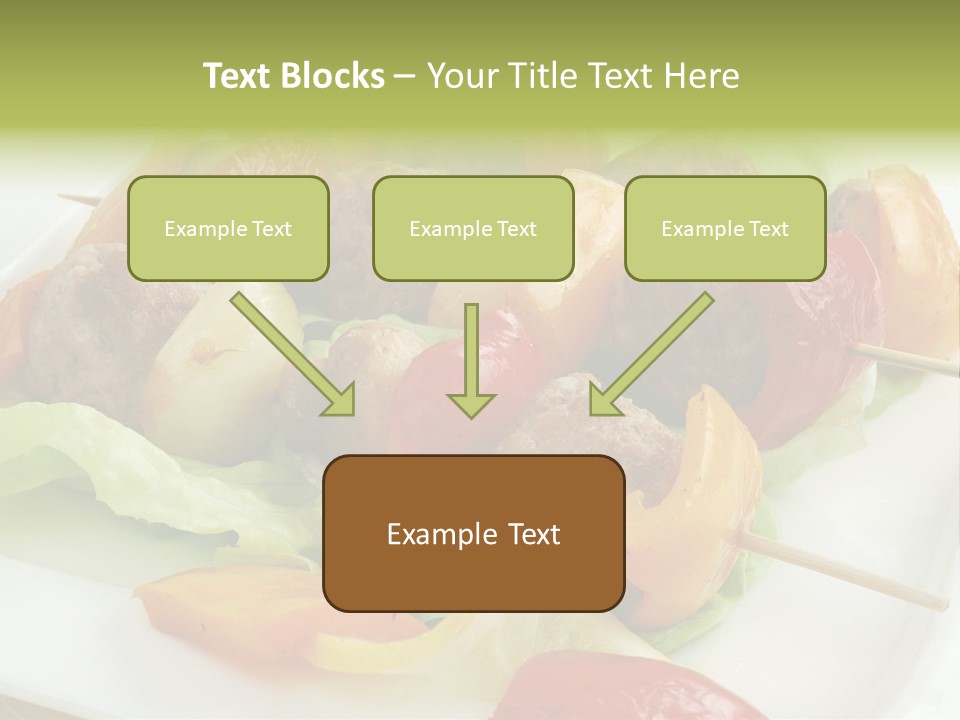 Text Blocks – Your Title Text Here

Example Text

Example Text

Example Text

Example Text